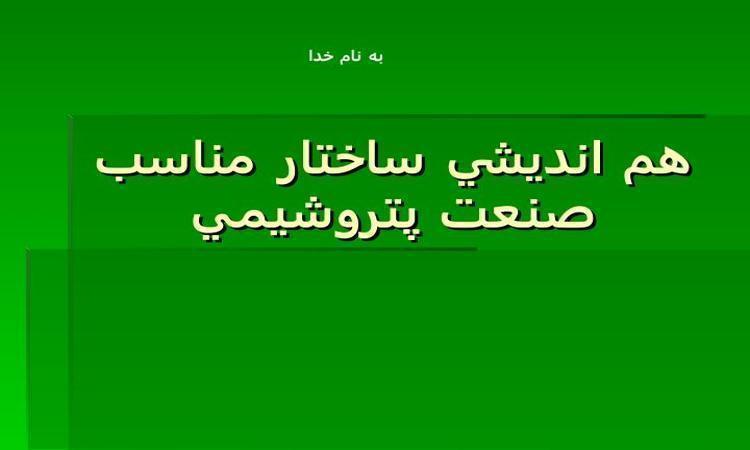 به نام خدا

هم انديشي ساختار مناسب صنعت پتروشيمي